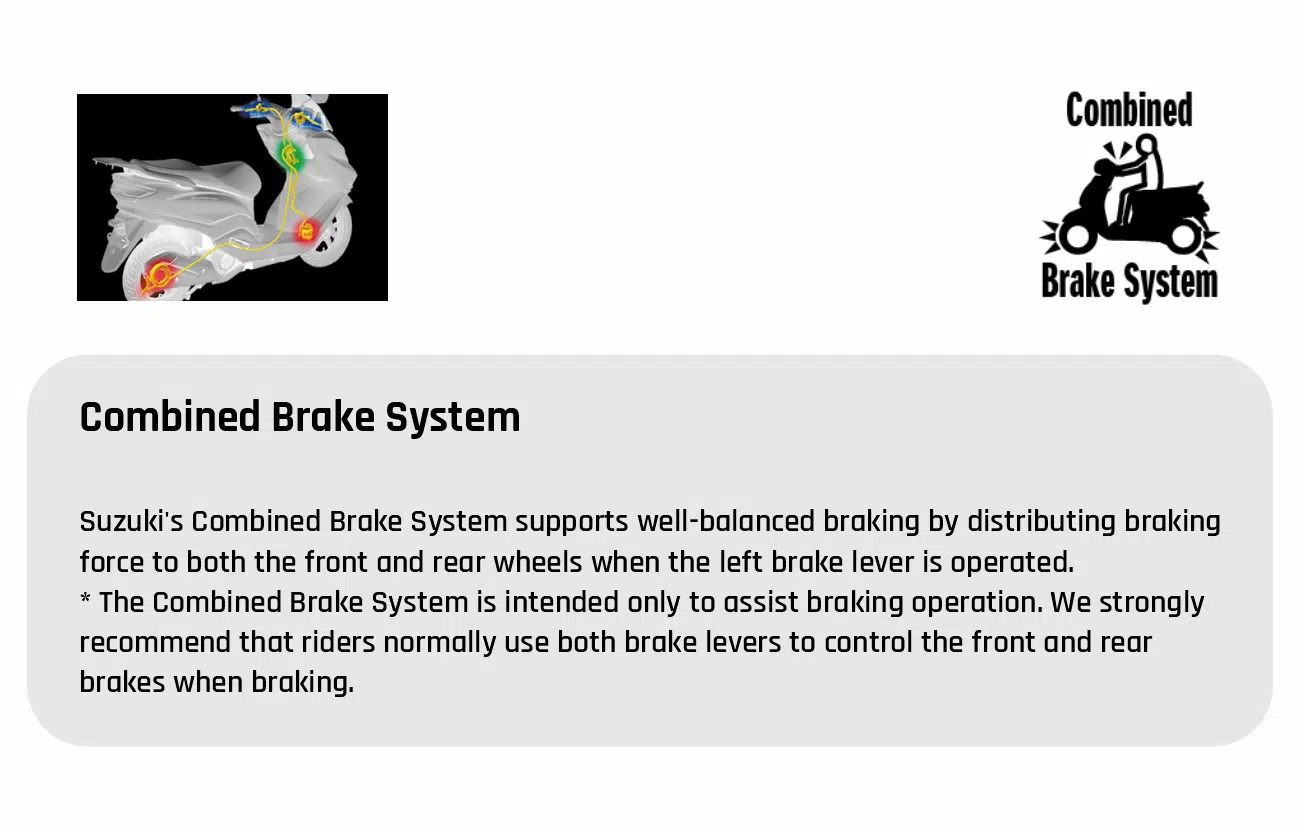 Combined
Brake System

Combined Brake System

Suzuki's Combined Brake System supports well-balanced braking by distributing braking force to both the front and rear wheels when the left brake lever is operated.
* The Combined Brake System is intended only to assist braking operation. We strongly recommend that riders normally use both brake levers to control the front and rear brakes when braking.